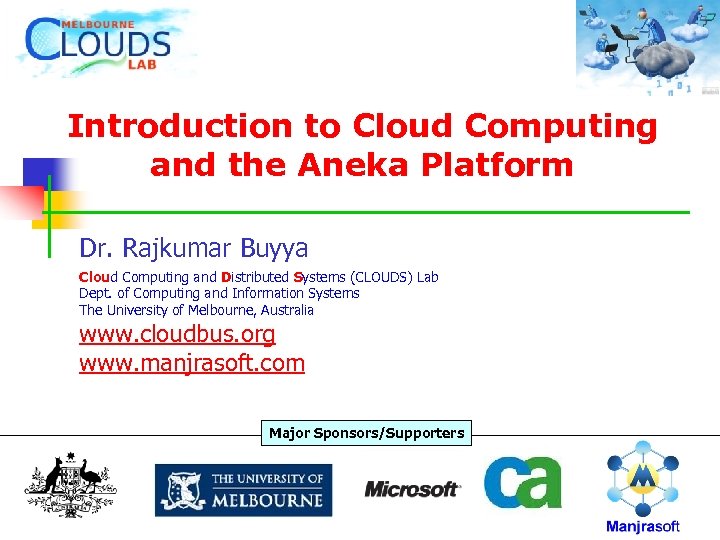 MELBOURNE
CLOUDS
LAB

Introduction to Cloud Computing and the Aneka Platform

Dr. Rajkumar Buyya

Cloud Computing and Distributed Systems (CLOUDS) Lab
Dept. of Computing and Information Systems
The University of Melbourne, Australia

www.cloudbus.org
www.manjrasoft.com

Major Sponsors/Supporters

THE UNIVERSITY OF MELBOURNE

Microsoft

ca

Manjrasoft